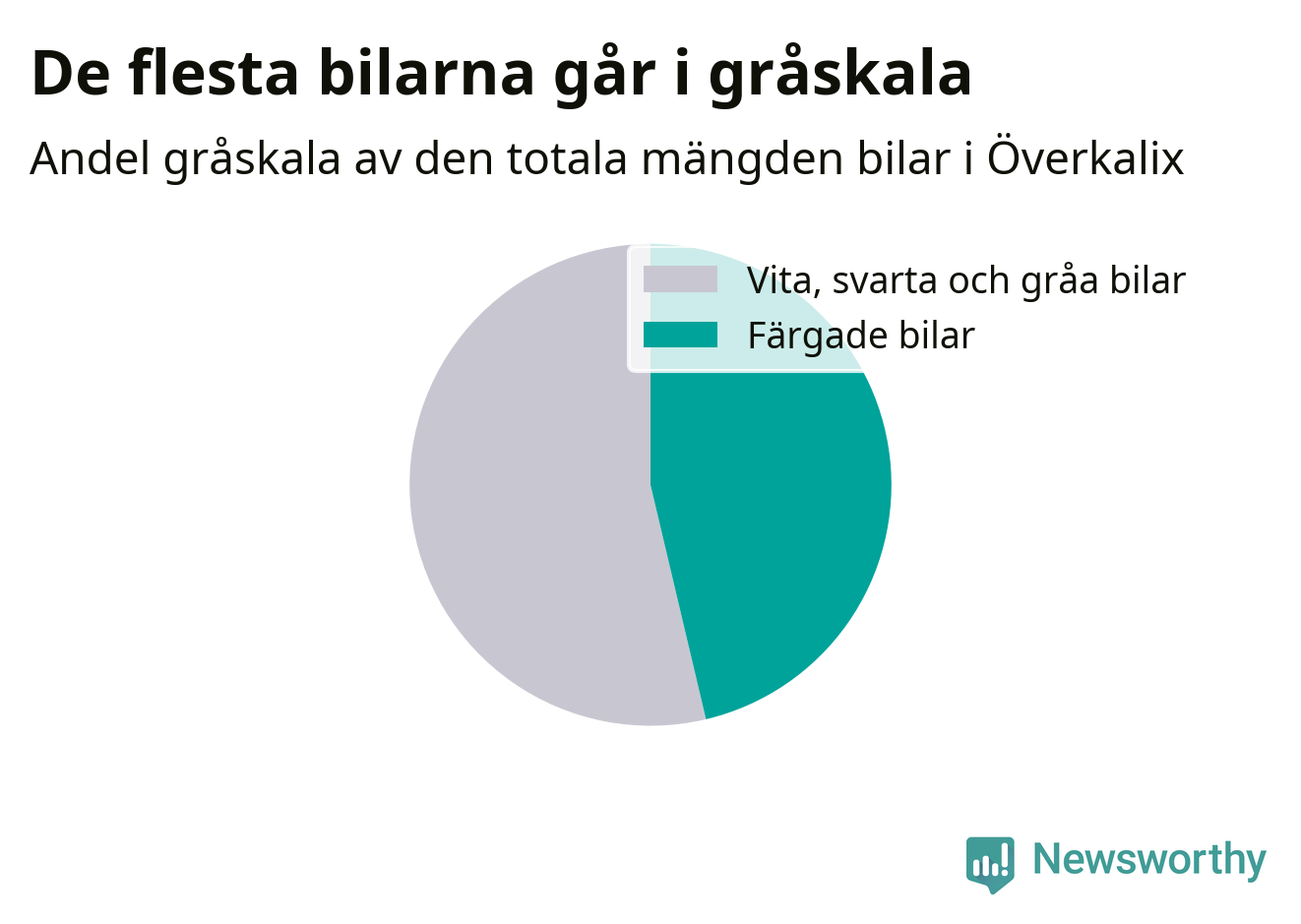 De flesta bilarna går i gråskala

Andel gråskala av den totala mängden bilar i Överkalix

Vita, svarta och gråa bilar
Färgade bilar

Newsworthy